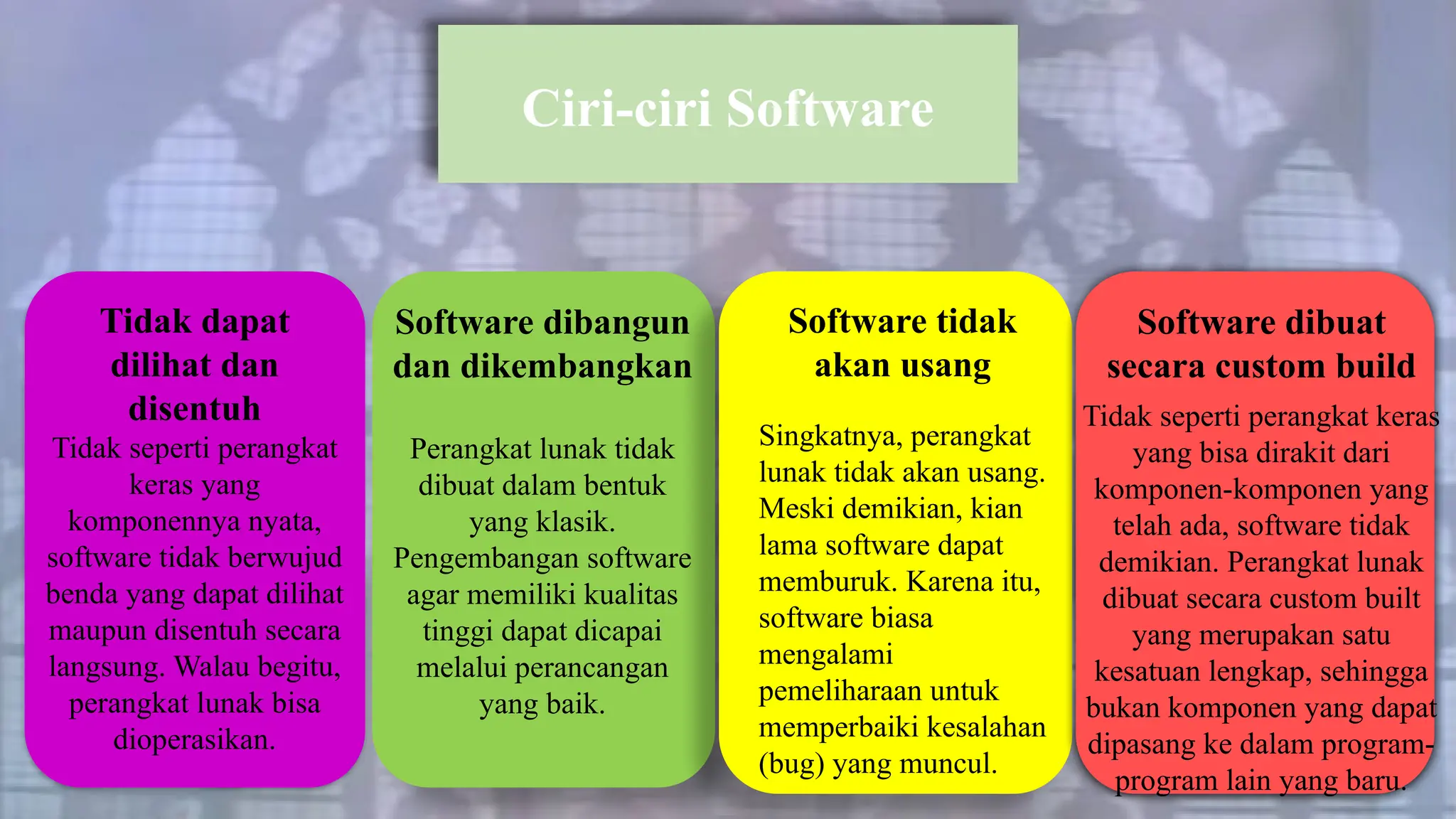 Ciri-ciri Software

Tidak dapat dilihat dan disentuh
Tidak seperti perangkat keras yang komponennya nyata, software tidak berwujud benda yang dapat dilihat maupun disentuh secara langsung. Walau begitu, perangkat lunak bisa dioperasikan.

Software dibangun dan dikembangkan

Perangkat lunak tidak dibuat dalam bentuk yang klasik. Pengembangan software agar memiliki kualitas tinggi dapat dicapai melalui perancangan yang baik.

Software tidak akan usang

Singkatnya, perangkat lunak tidak akan usang. Meski demikian, kian lama software dapat memburuk. Karena itu, software biasa mengalami pemeliharaan untuk memperbaiki kesalahan (bug) yang muncul.

Software dibuat secara custom build
Tidak seperti perangkat keras yang bisa dirakit dari komponen-komponen yang telah ada, software tidak demikian. Perangkat lunak dibuat secara custom built yang merupakan satu kesatuan lengkap, sehingga bukan komponen yang dapat dipasang ke dalam program-program lain yang baru.